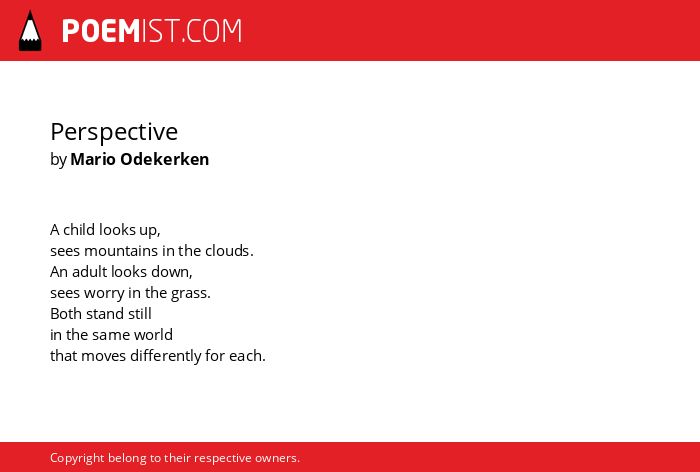 POEMIST.COM

Perspective
by Mario Odekerken

A child looks up,
sees mountains in the clouds.
An adult looks down,
sees worry in the grass.
Both stand still
in the same world
that moves differently for each.

Copyright belong to their respective owners.